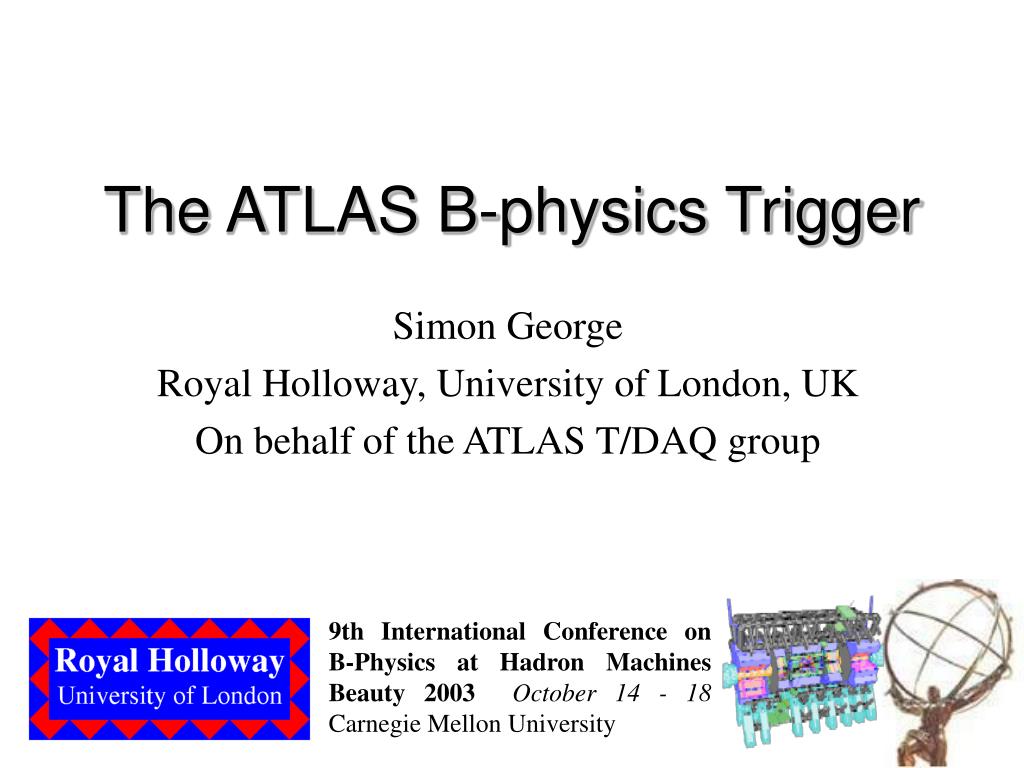 The ATLAS B-physics Trigger

Simon George
Royal Holloway, University of London, UK
On behalf of the ATLAS T/DAQ group

Royal Holloway
University of London

9th International Conference on B-Physics at Hadron Machines Beauty 2003 October 14 - 18
Carnegie Mellon University